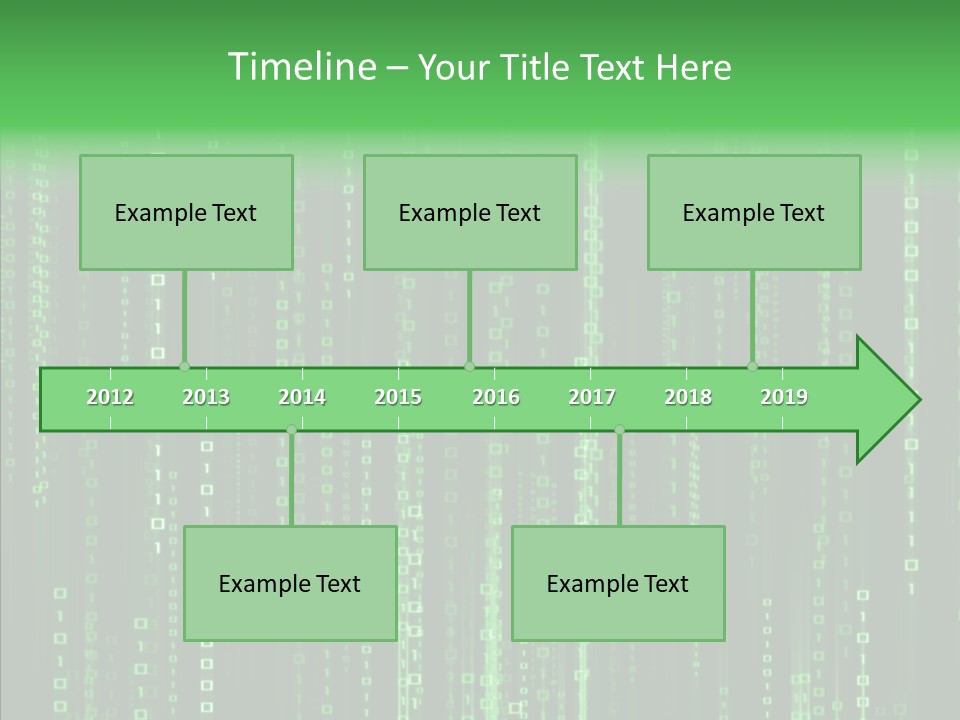 Timeline – Your Title Text Here

Example Text

Example Text

Example Text

2012 2013 2014 2015 2016 2017 2018 2019

Example Text

Example Text